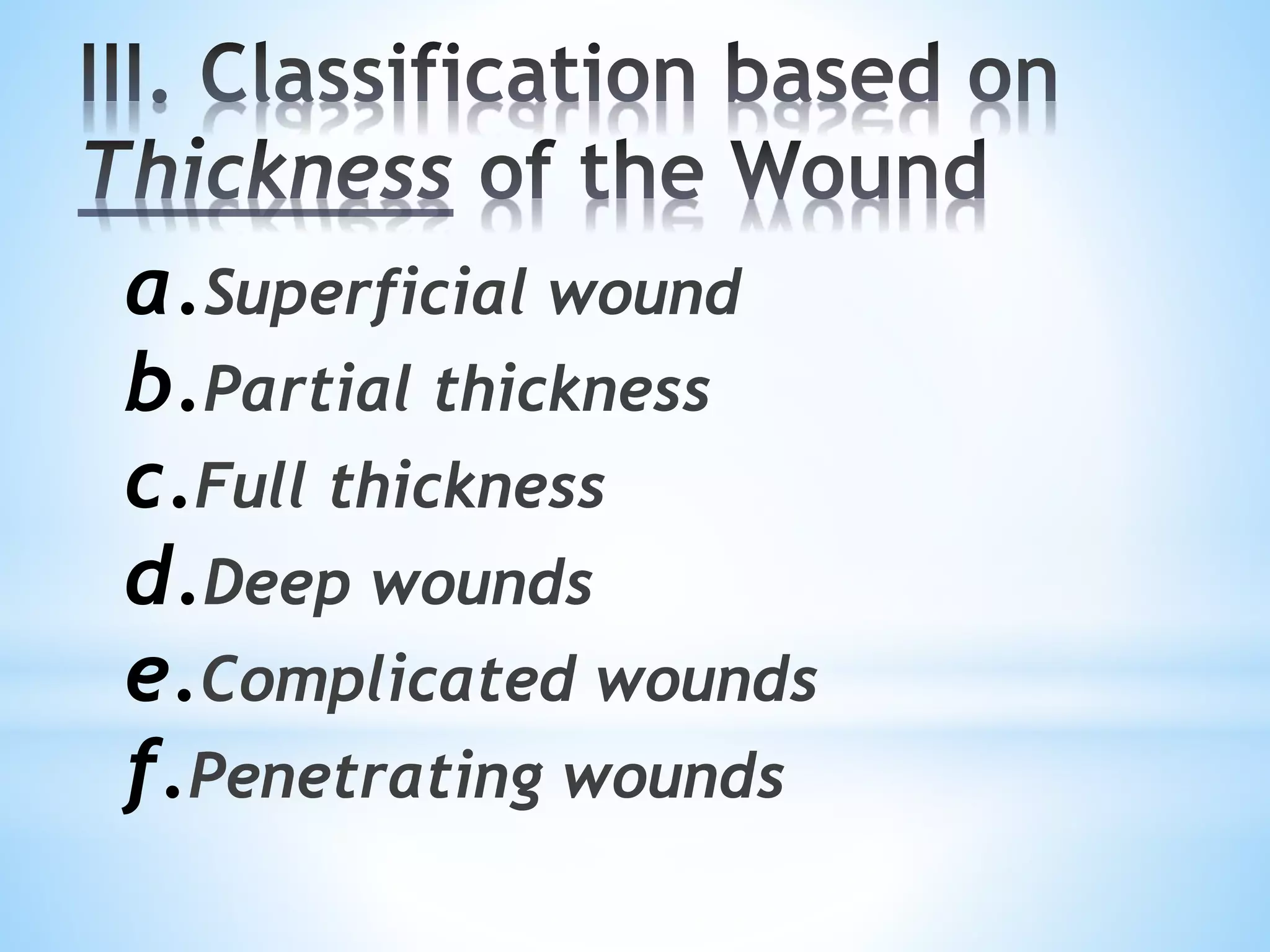 III. Classification based on Thickness of the Wound

a. Superficial wound
b. Partial thickness
c. Full thickness
d. Deep wounds
e. Complicated wounds
f. Penetrating wounds